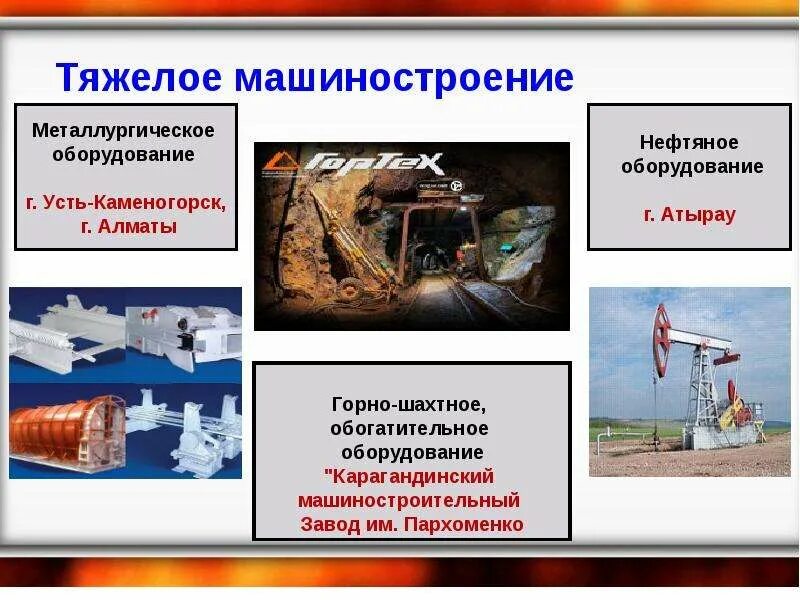 Тяжелое машиностроение

Металлургическое оборудование

г. Усть-Каменогорск, г. Алматы

ГорТеХ

Нефтяное оборудование

г. Атырау

Горно-шахтное, обогатительное оборудование
"Карагандинский машиностроительный Завод им. Пархоменко